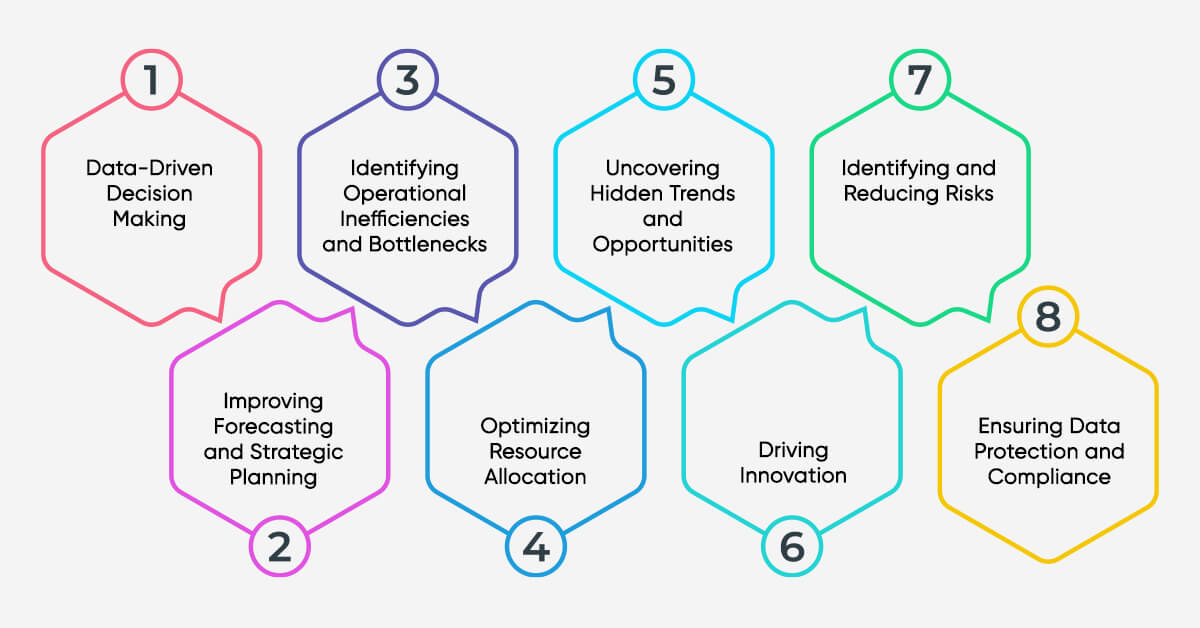 1
Data-Driven Decision Making

2
Improving Forecasting and Strategic Planning

3
Identifying Operational Inefficiencies and Bottlenecks

4
Optimizing Resource Allocation

5
Uncovering Hidden Trends and Opportunities

6
Driving Innovation

7
Identifying and Reducing Risks

8
Ensuring Data Protection and Compliance